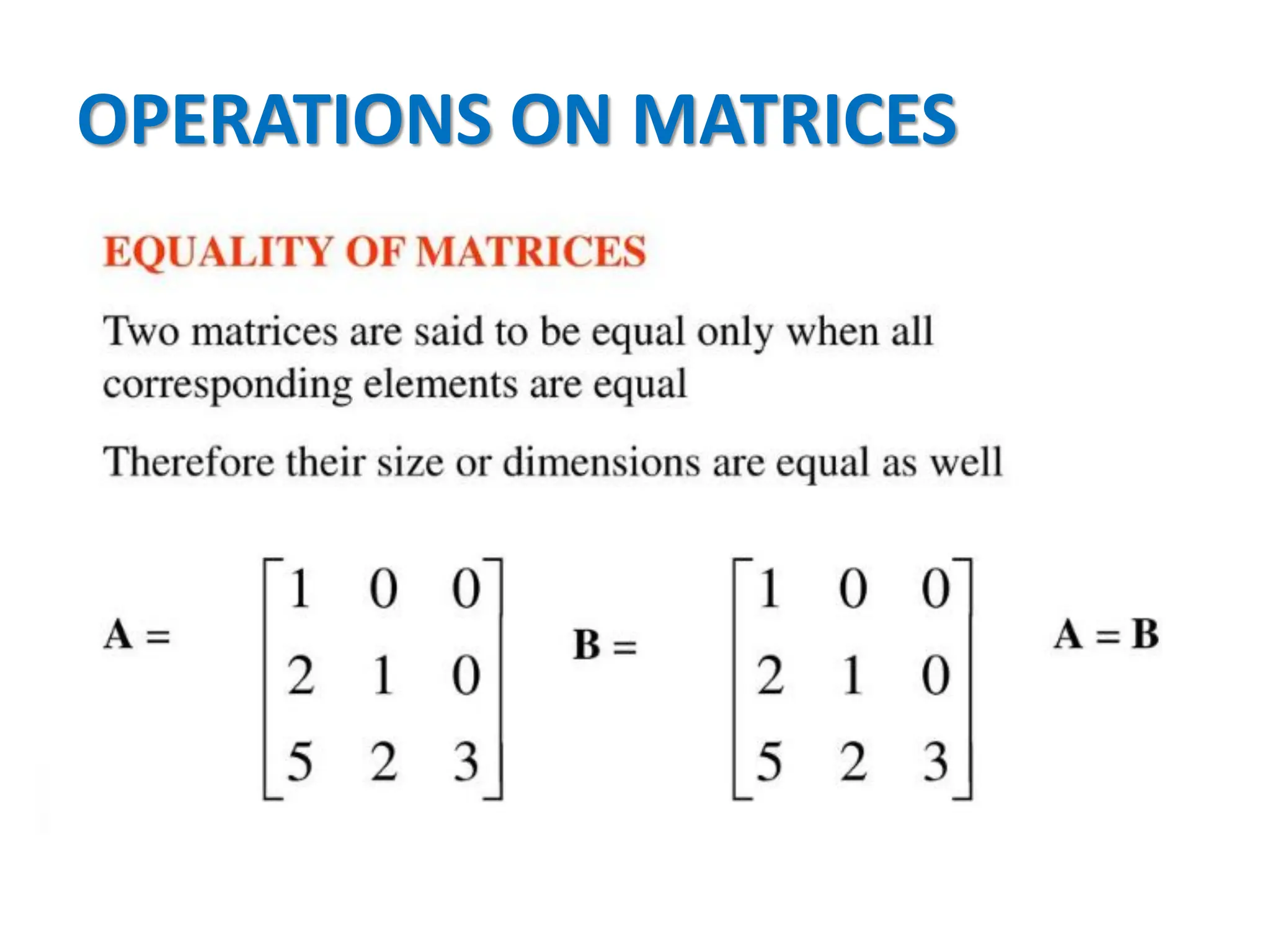 OPERATIONS ON MATRICES

EQUALITY OF MATRICES

Two matrices are said to be equal only when all corresponding elements are equal

Therefore their size or dimensions are equal as well

$\mathbf{A} = \begin{bmatrix} 1 & 0 & 0 \\ 2 & 1 & 0 \\ 5 & 2 & 3 \end{bmatrix}$ $\mathbf{B} = \begin{bmatrix} 1 & 0 & 0 \\ 2 & 1 & 0 \\ 5 & 2 & 3 \end{bmatrix}$ $\mathbf{A} = \mathbf{B}$